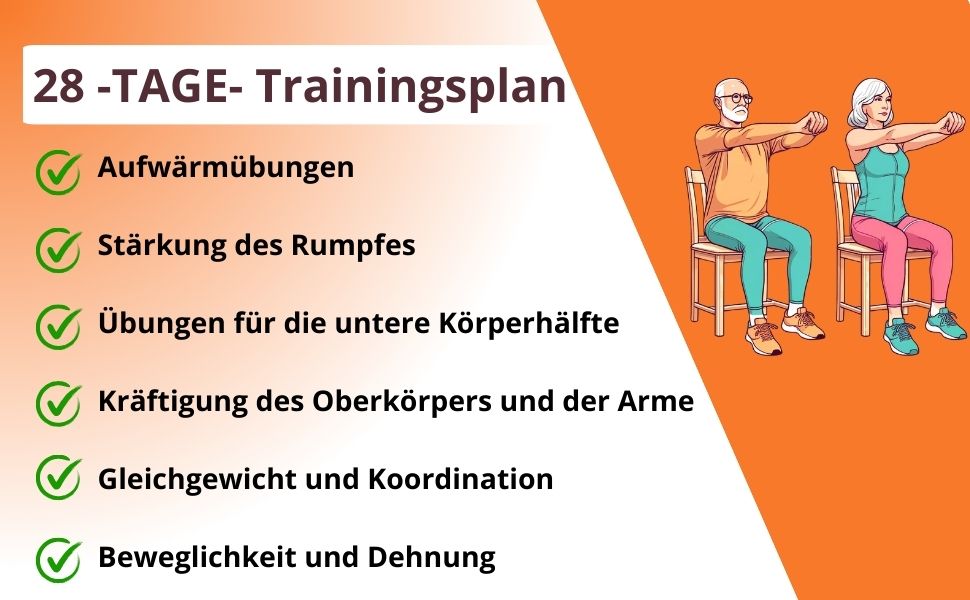 28 -TAGE- Trainingsplan

Aufwärmübungen

Stärkung des Rumpfes

Übungen für die untere Körperhälfte

Kräftigung des Oberkörpers und der Arme

Gleichgewicht und Koordination

Beweglichkeit und Dehnung